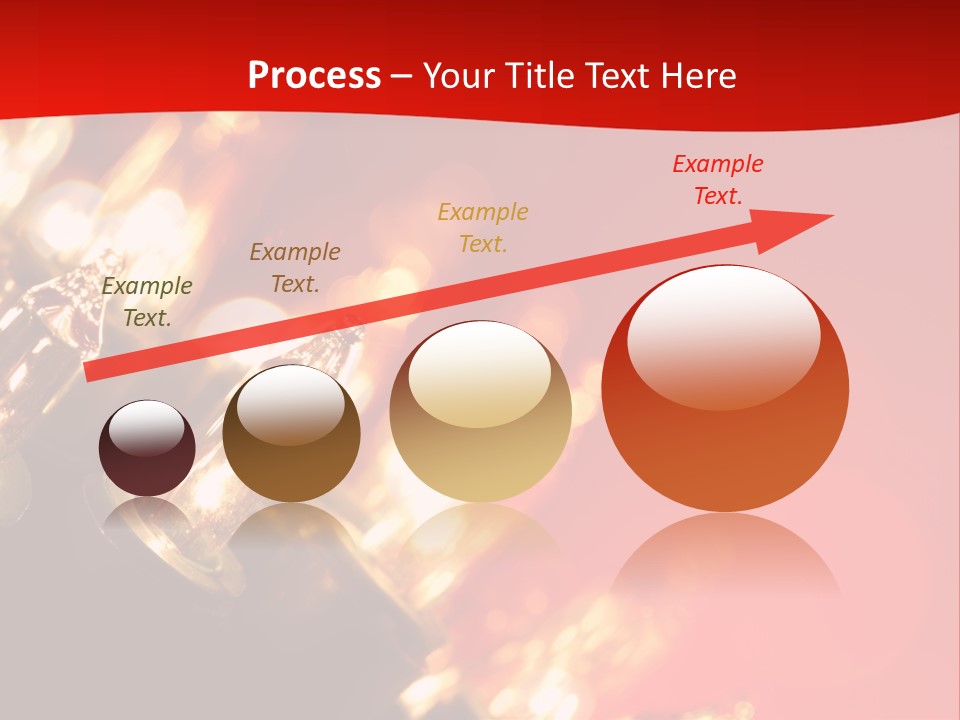 Process – Your Title Text Here

Example Text.

Example Text.

Example Text.

Example Text.